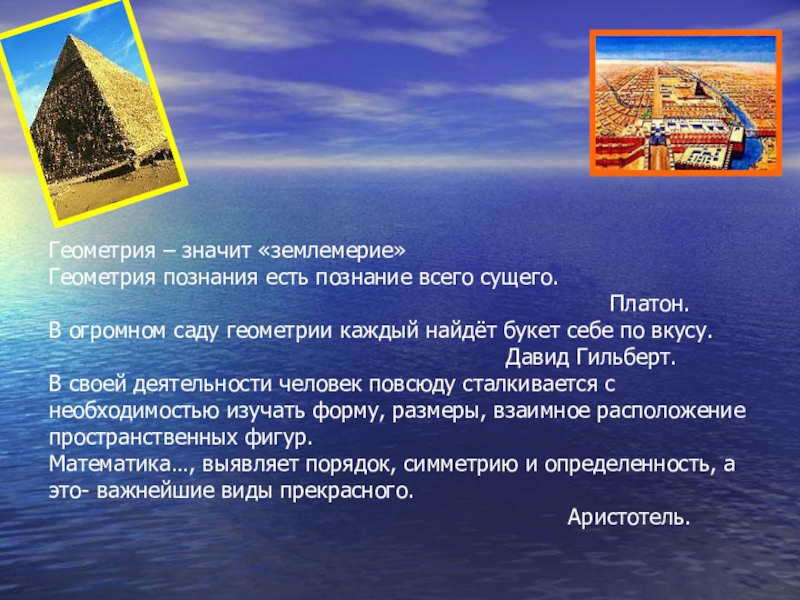 Геометрия – значит «землемерие»
Геометрия познания есть познание всего сущего.
Платон.
В огромном саду геометрии каждый найдёт букет себе по вкусу.
Давид Гильберт.
В своей деятельности человек повсюду сталкивается с необходимостью изучать форму, размеры, взаимное расположение пространственных фигур.
Математика…, выявляет порядок, симметрию и определенность, а это- важнейшие виды прекрасного.
Аристотель.